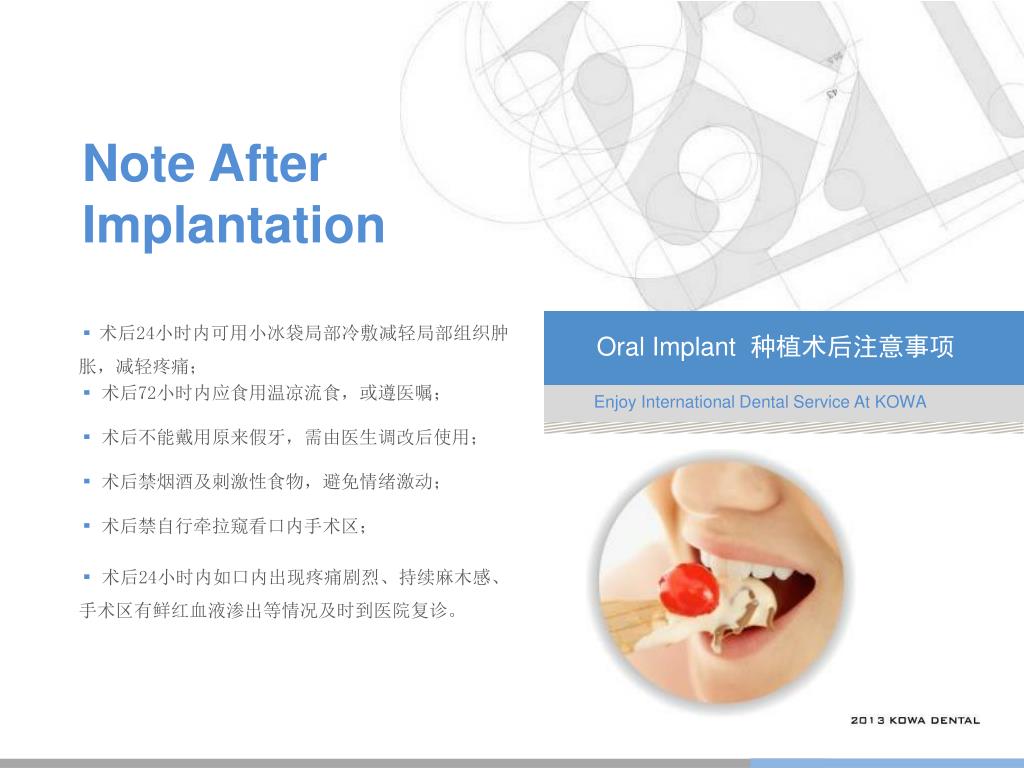 Note After Implantation

▪ 术后24小时内可用小冰袋局部冷敷减轻局部组织肿胀，减轻疼痛；

▪ 术后72小时内应食用温凉流食，或遵医嘱；

▪ 术后不能戴用原来假牙，需由医生调改后使用；

▪ 术后禁烟酒及刺激性食物，避免情绪激动；

▪ 术后禁自行牵拉窥看口内手术区；

▪ 术后24小时内如口内出现疼痛剧烈、持续麻木感、手术区有鲜红血液渗出等情况及时到医院复诊。

Oral Implant 种植术后注意事项

Enjoy International Dental Service At KOWA

2013 KOWA DENTAL